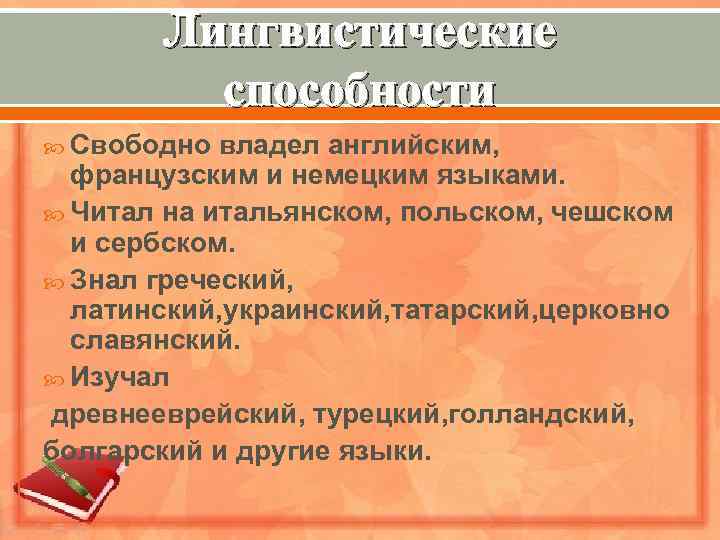 Лингвистические способности

Свободно владел английским, французским и немецким языками.

Читал на итальянском, польском, чешском и сербском.

Знал греческий, латинский,украинский,татарский,церковно славянский.

Изучал древнееврейский, турецкий,голландский, болгарский и другие языки.